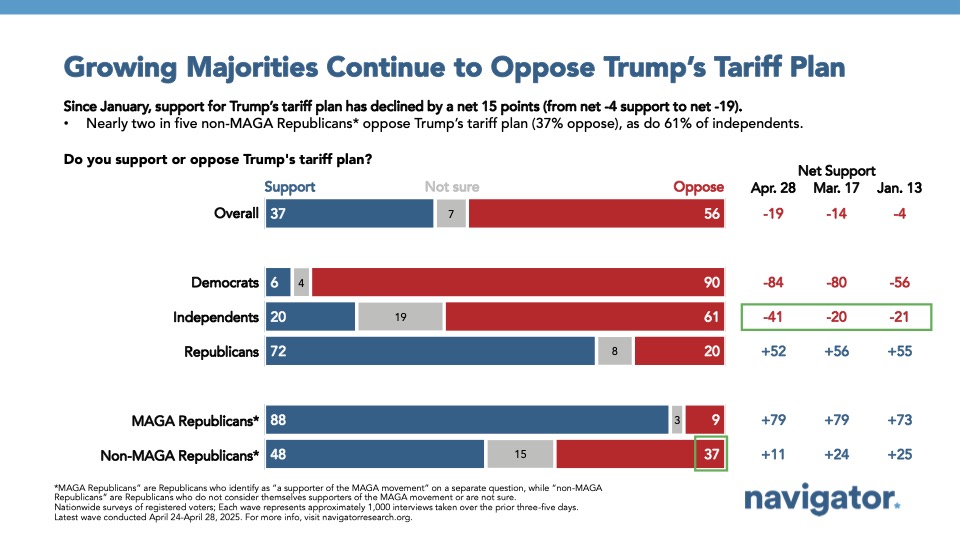 Growing Majorities Continue to Oppose Trump's Tariff Plan

Since January, support for Trump's tariff plan has declined by a net 15 points (from net -4 support to net -19).

• Nearly two in five non-MAGA Republicans* oppose Trump's tariff plan (37% oppose), as do 61% of independents.

Do you support or oppose Trump's tariff plan?

| | Support | Not sure | Oppose | Net Support Apr. 28 | Mar. 17 | Jan. 13 |
|---|---|---|---|---|---|---|
| Overall | 37 | 7 | 56 | -19 | -14 | -4 |
| Democrats | 6 | 4 | 90 | -84 | -80 | -56 |
| Independents | 20 | 19 | 61 | -41 | -20 | -21 |
| Republicans | 72 | 8 | 20 | +52 | +56 | +55 |
| MAGA Republicans* | 88 | 3 | 9 | +79 | +79 | +73 |
| Non-MAGA Republicans* | 48 | 15 | 37 | +11 | +24 | +25 |

*MAGA Republicans" are Republicans who identify as "a supporter of the MAGA movement" on a separate question, while "non-MAGA Republicans" are Republicans who do not consider themselves supporters of the MAGA movement or are not sure.
Nationwide surveys of registered voters; Each wave represents approximately 1,000 interviews taken over the prior three-five days.
Latest wave conducted April 24-April 28, 2025. For more info, visit navigatorresearch.org.

navigator.